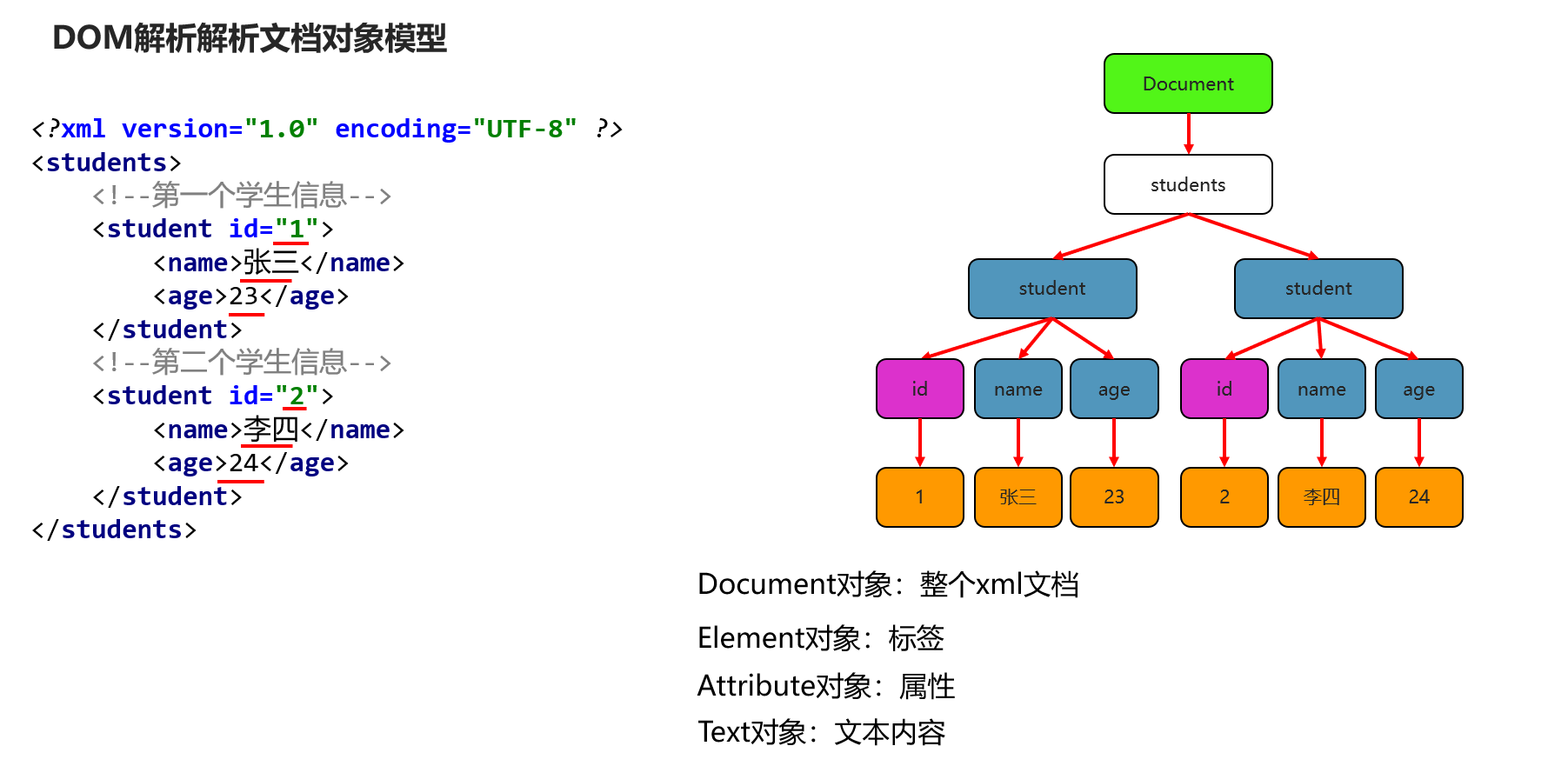 DOM解析解析文档对象模型

<?xml version="1.0" encoding="UTF-8" ?>
<students>
<!--第一个学生信息-->
<student id="1">
<name>张三</name>
<age>23</age>
</student>
<!--第二个学生信息-->
<student id="2">
<name>李四</name>
<age>24</age>
</student>
</students>

Document

students

student

student

id

name

age

id

name

age

1

张三

23

2

李四

24

Document对象：整个xml文档

Element对象：标签

Attribute对象：属性

Text对象：文本内容